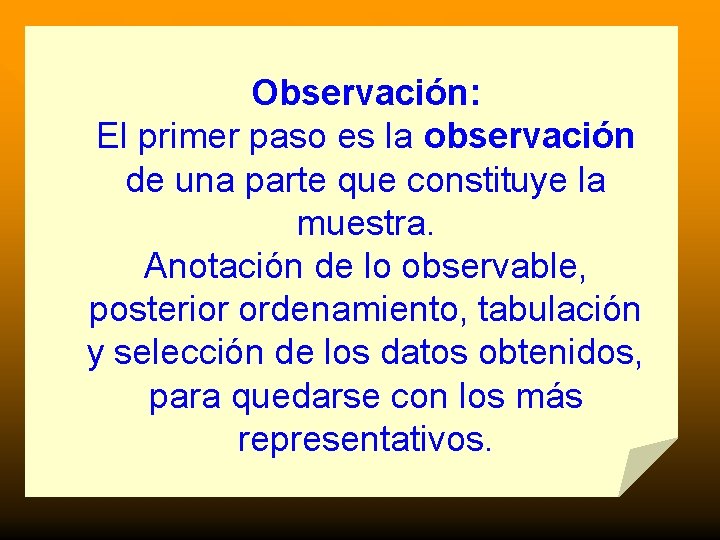 Observación:
El primer paso es la observación de una parte que constituye la muestra.
Anotación de lo observable, posterior ordenamiento, tabulación y selección de los datos obtenidos, para quedarse con los más representativos.